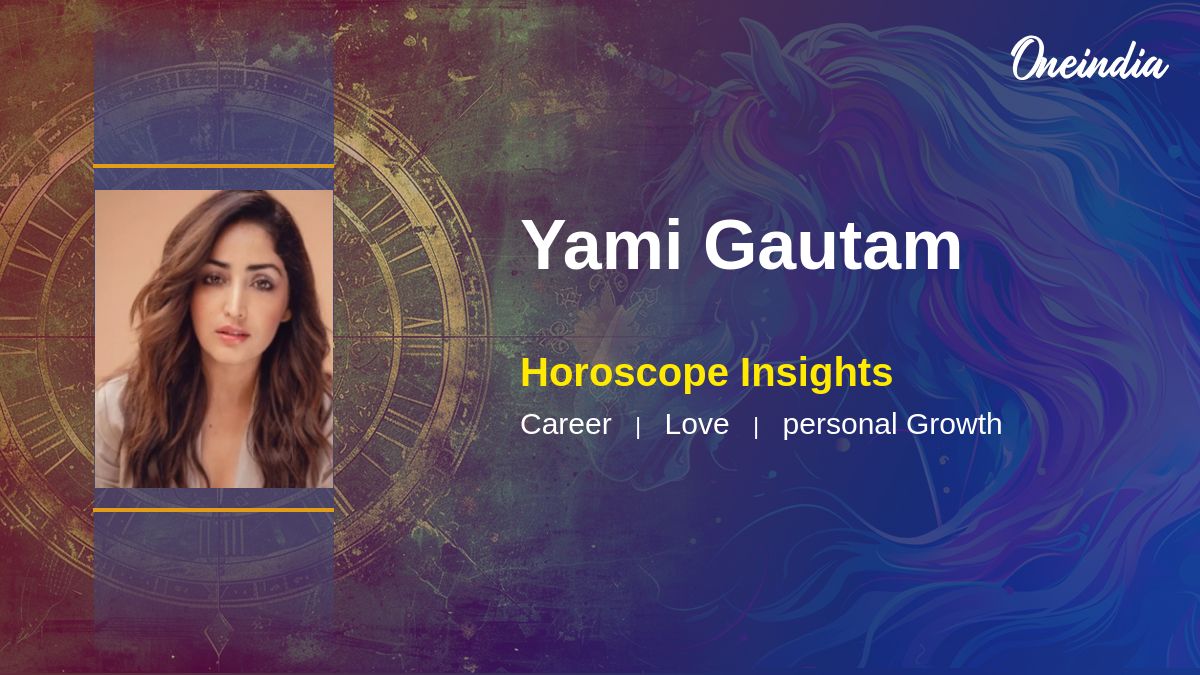 Oneindia

Yami Gautam

Horoscope Insights

Career | Love | personal Growth